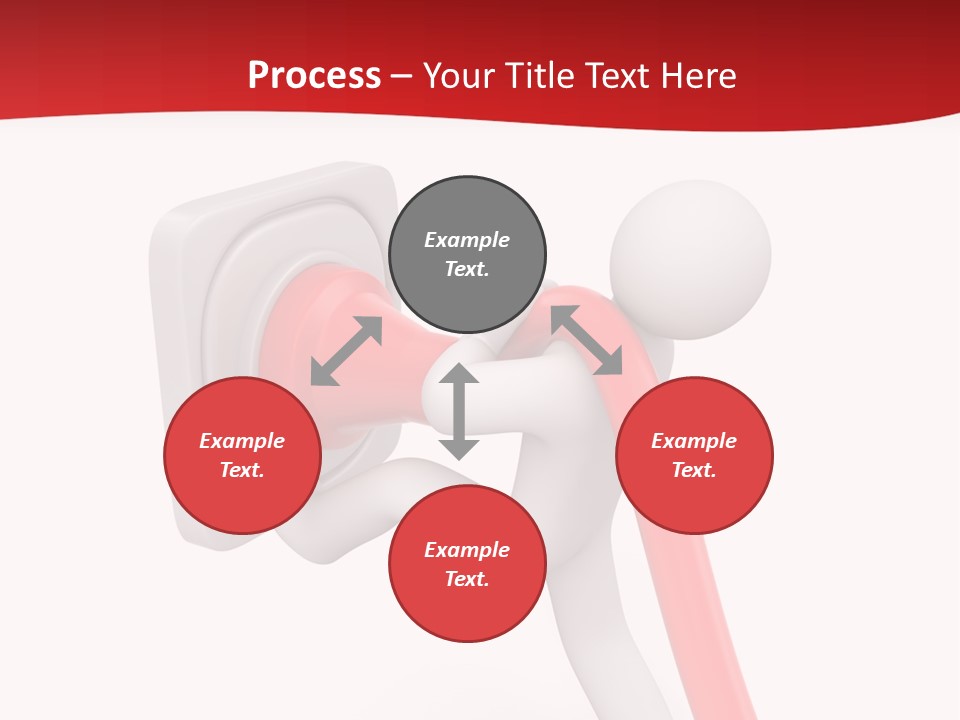 Process – Your Title Text Here

Example Text.

Example Text.

Example Text.

Example Text.